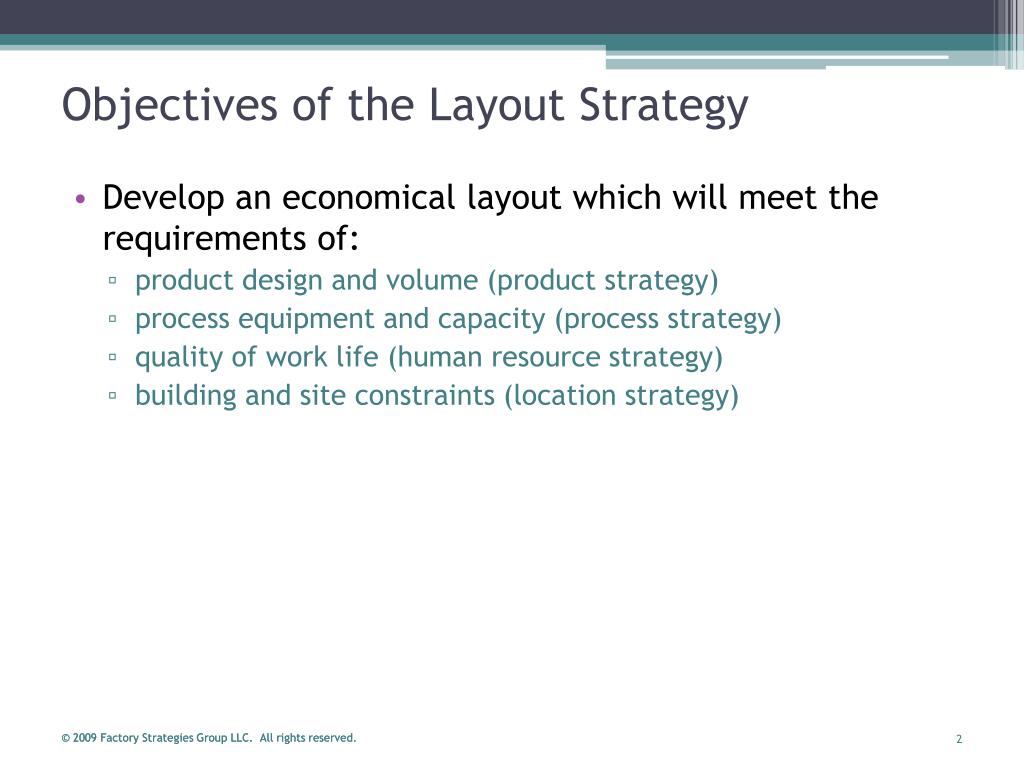 Objectives of the Layout Strategy

• Develop an economical layout which will meet the requirements of:
▫ product design and volume (product strategy)
▫ process equipment and capacity (process strategy)
▫ quality of work life (human resource strategy)
▫ building and site constraints (location strategy)

© 2009 Factory Strategies Group LLC. All rights reserved.

2